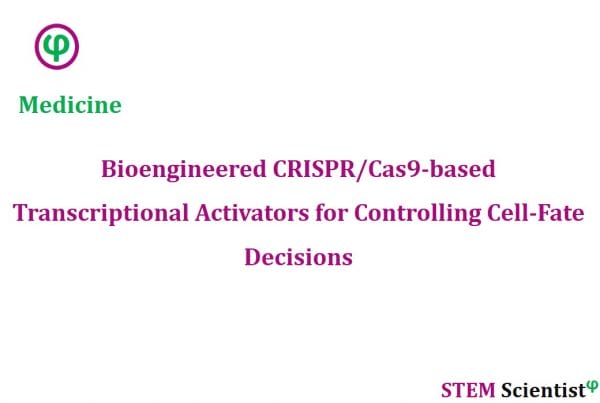 φ

Medicine

Bioengineered CRISPR/Cas9-based Transcriptional Activators for Controlling Cell-Fate Decisions

STEM Scientist$^{φ}$